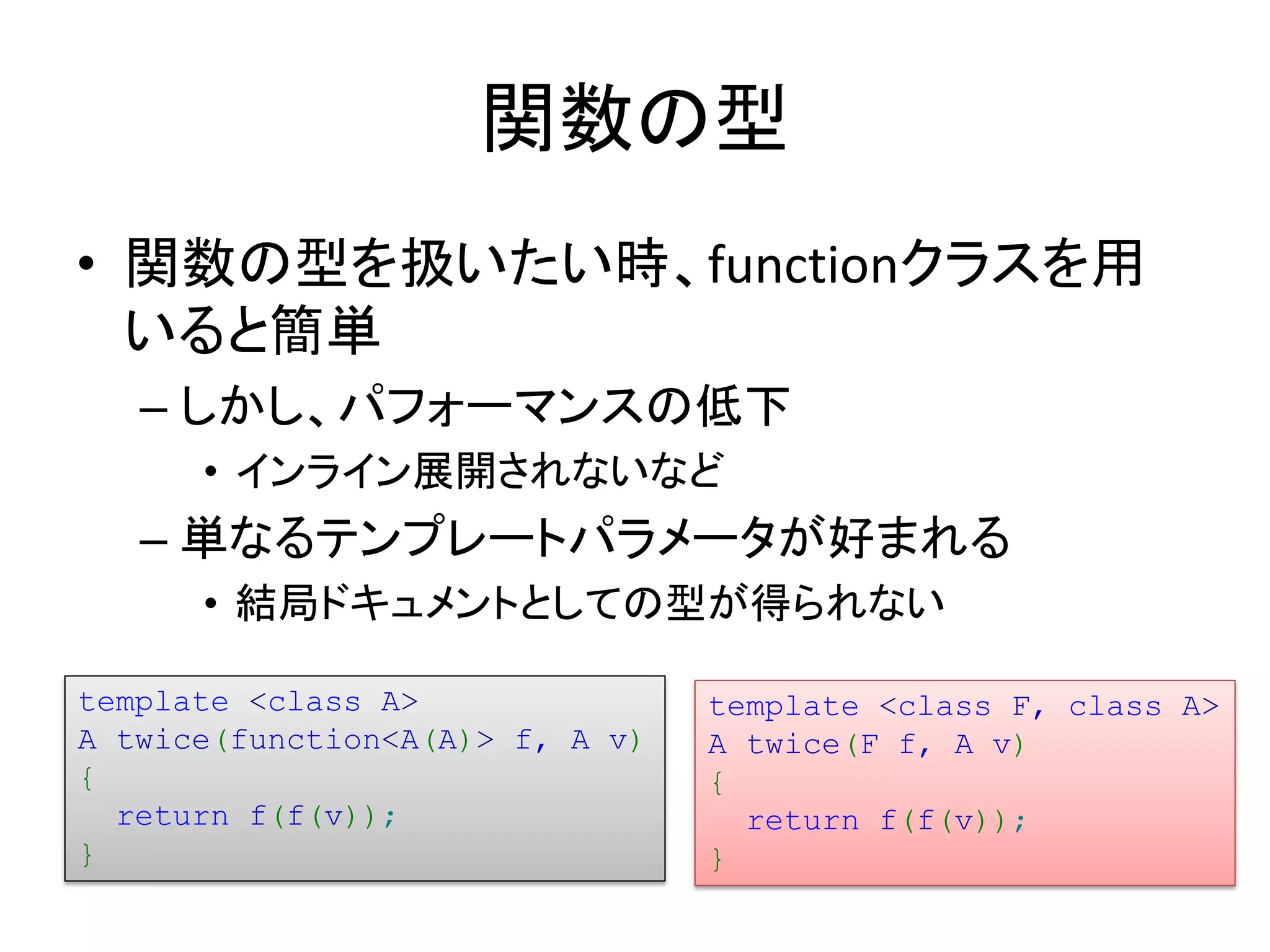 関数の型

• 関数の型を扱いたい時、functionクラスを用いると簡単
– しかし、パフォーマンスの低下
• インライン展開されないなど
– 単なるテンプレートパラメータが好まれる
• 結局ドキュメントとしての型が得られない

template <class A>
A twice(function<A(A)> f, A v)
{
  return f(f(v));
}

template <class F, class A>
A twice(F f, A v)
{
  return f(f(v));
}